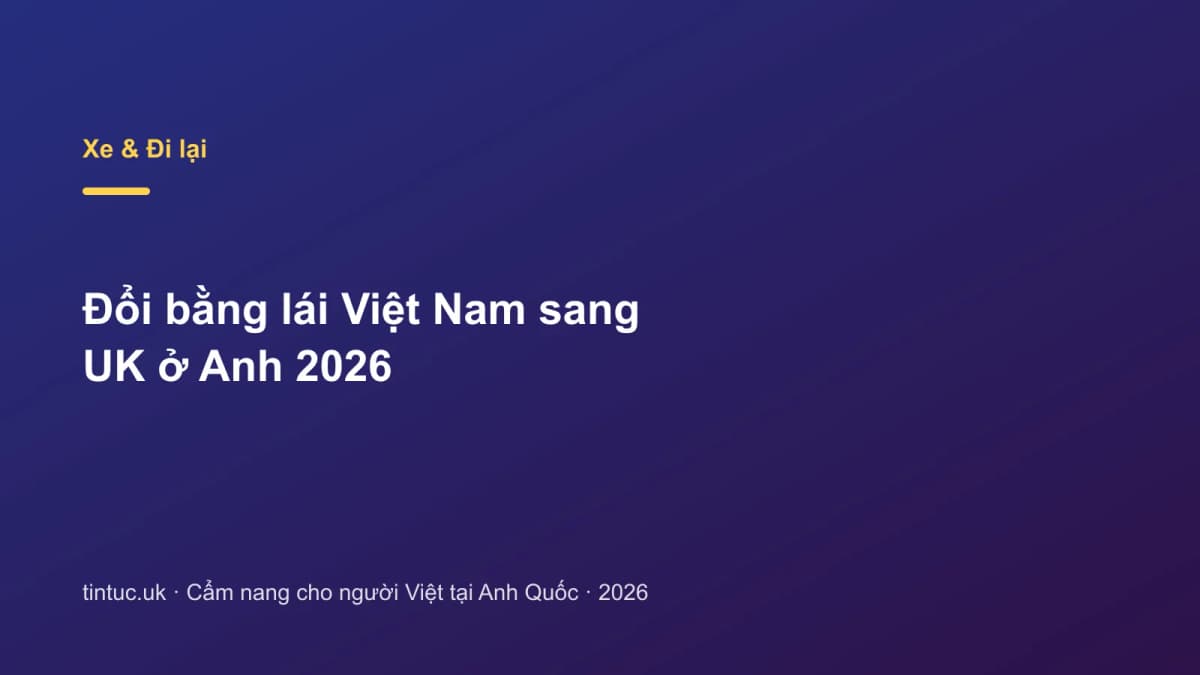 Xe & Đi lại

Đổi bằng lái Việt Nam sang UK ở Anh 2026

tintuc.uk · Cẩm nang cho người Việt tại Anh Quốc · 2026